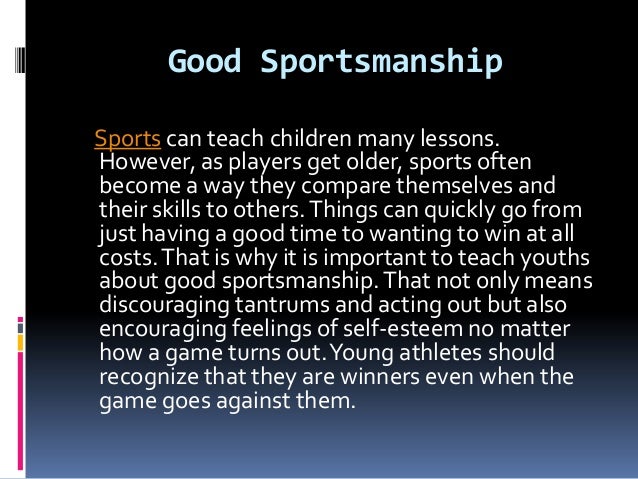 Good Sportsmanship

Sports can teach children many lessons. However, as players get older, sports often become a way they compare themselves and their skills to others. Things can quickly go from just having a good time to wanting to win at all costs. That is why it is important to teach youths about good sportsmanship. That not only means discouraging tantrums and acting out but also encouraging feelings of self-esteem no matter how a game turns out. Young athletes should recognize that they are winners even when the game goes against them.